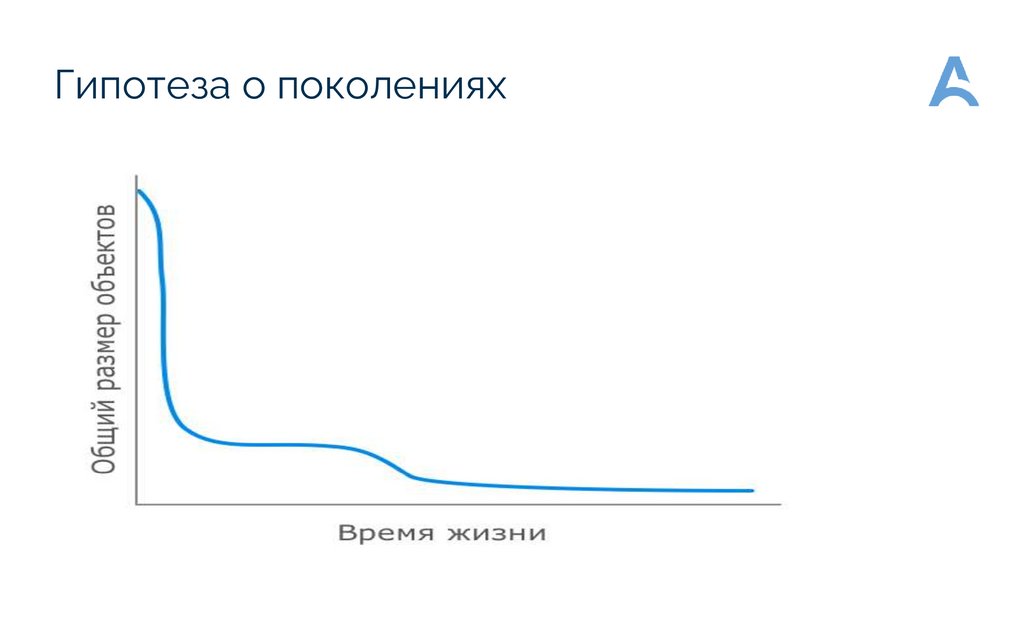 Гипотеза о поколениях

Общий размер объектов

Время жизни